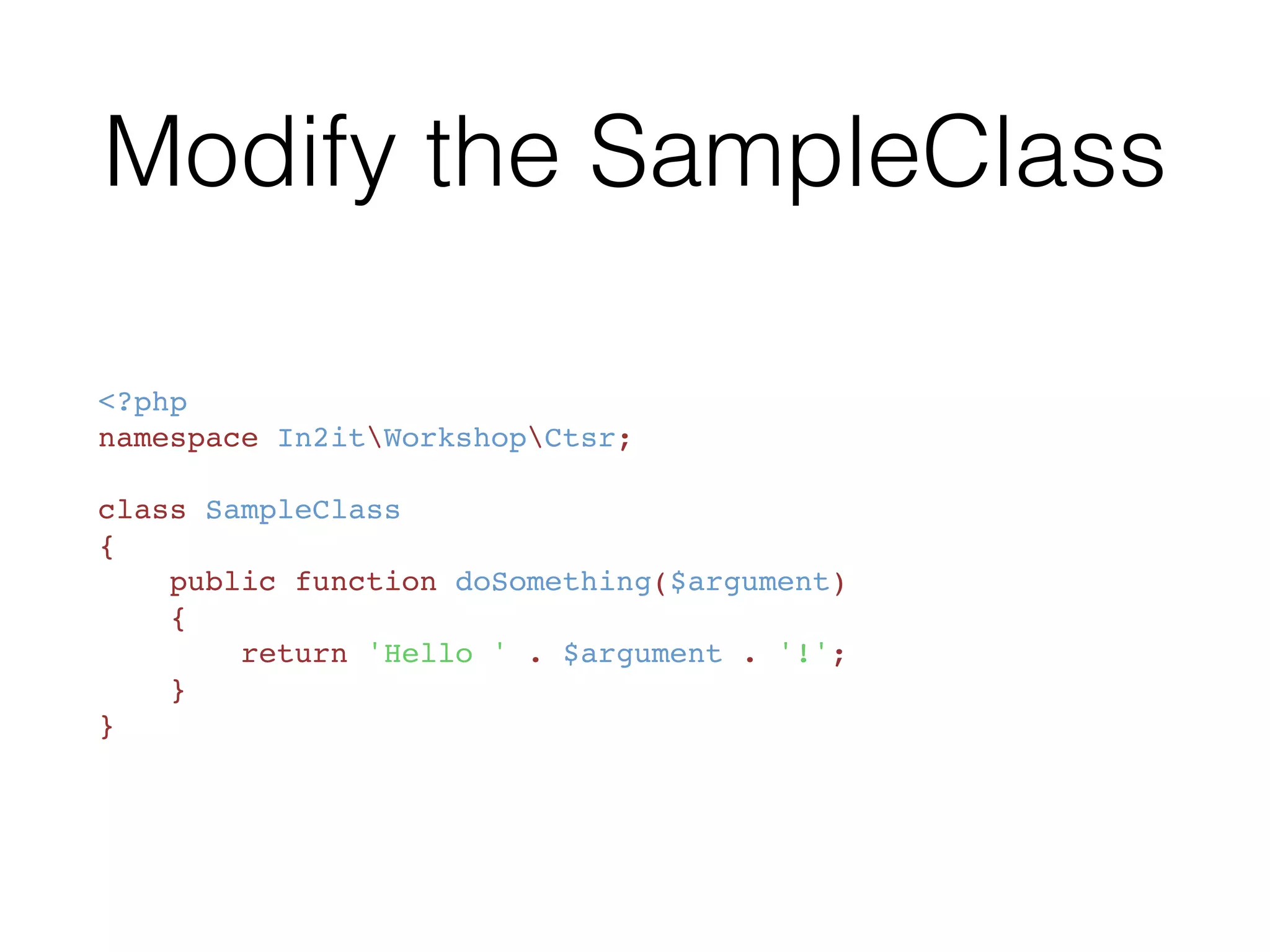 Modify the SampleClass

<?php
namespace In2it\Workshop\Ctsr;

class SampleClass
{
    public function doSomething($argument)
    {
        return 'Hello ' . $argument . '!';
    }
}